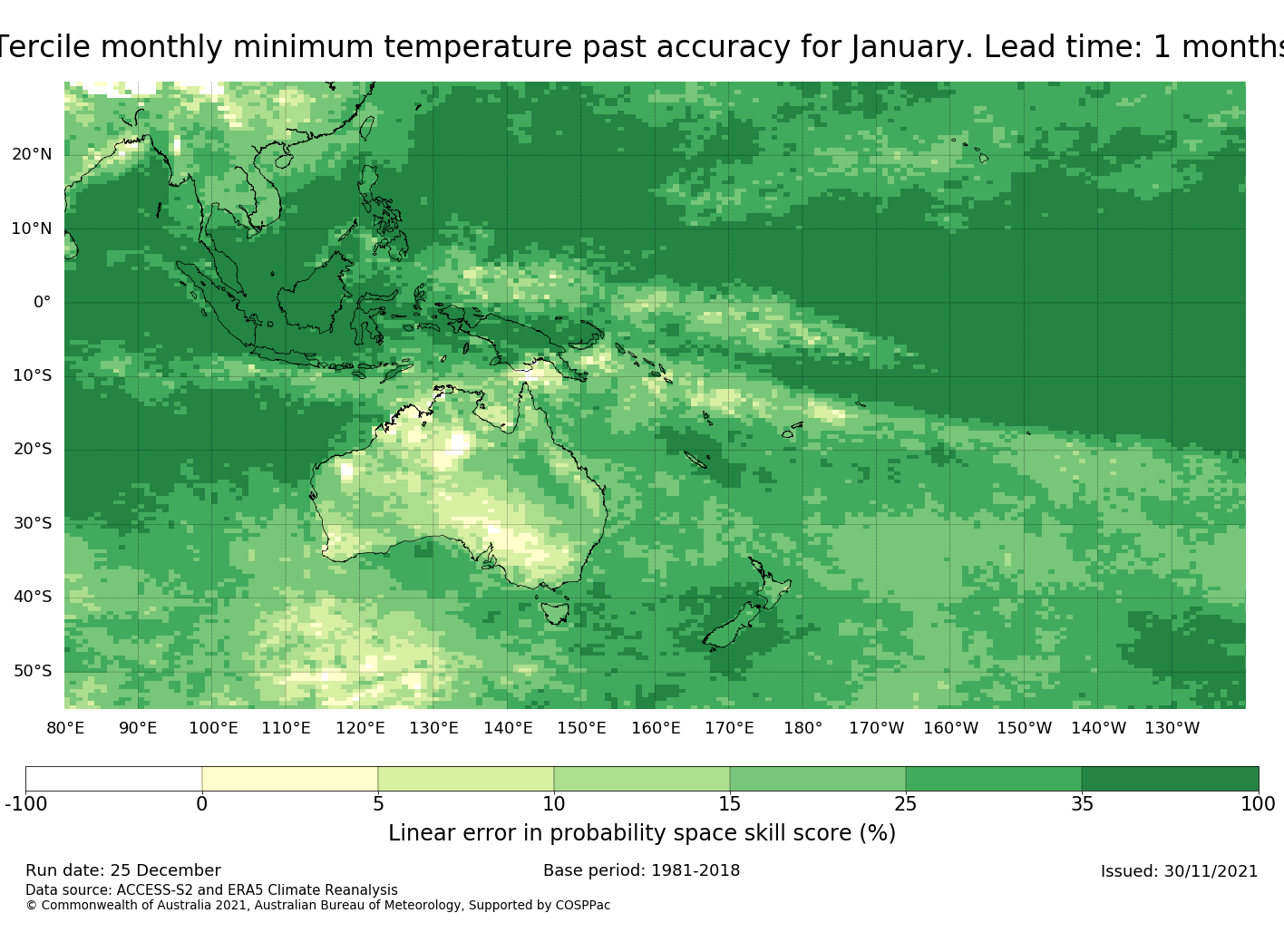 Tercile monthly minimum temperature past accuracy for January. Lead time: 1 months

20°N
10°N
0°
10°S
20°S
30°S
40°S
50°S

80°E 90°E 100°E 110°E 120°E 130°E 140°E 150°E 160°E 170°E 180° 170°W 160°W 150°W 140°W 130°W

-100 0 5 10 15 25 35 100

Linear error in probability space skill score (%)

Run date: 25 December
Base period: 1981-2018
Issued: 30/11/2021
Data source: ACCESS-S2 and ERA5 Climate Reanalysis
© Commonwealth of Australia 2021, Australian Bureau of Meteorology, Supported by COSPPac